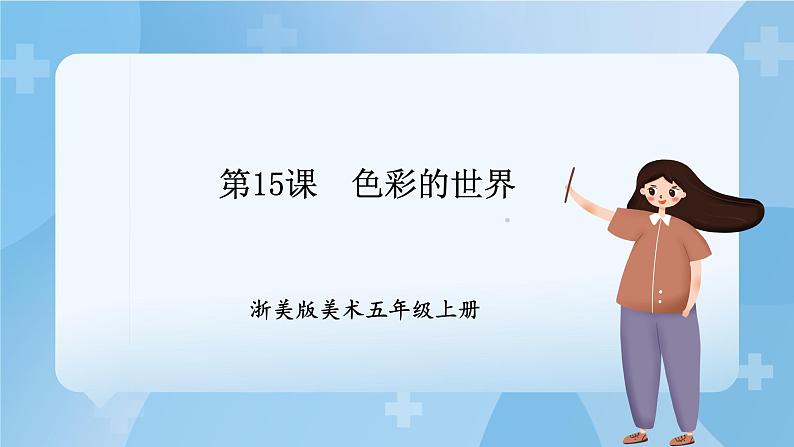 第15课　色彩的世界

浙美版美术五年级上册